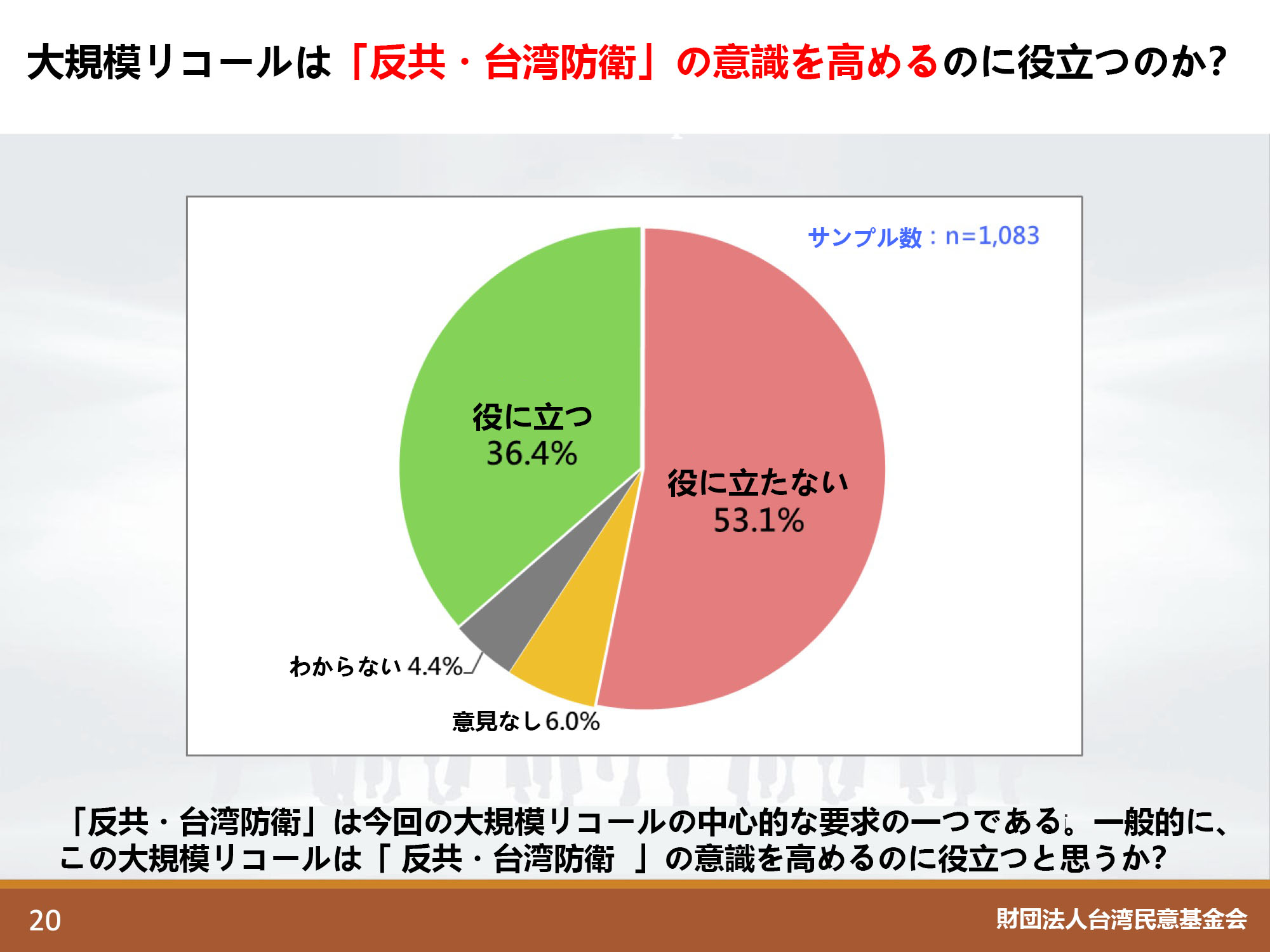 大規模リコールは「反共・台湾防衛」の意識を高めるのに役立つのか?

サンプル数：n=1,083

役に立つ 36.4%

役に立たない 53.1%

わからない 4.4%

意見なし 6.0%

「反共・台湾防衛」は今回の大規模リコールの中心的な要求の一つである。一般的に、この大規模リコールは「 反共・台湾防衛 」の意識を高めるのに役立つと思うか?

20

財団法人台湾民意基金会